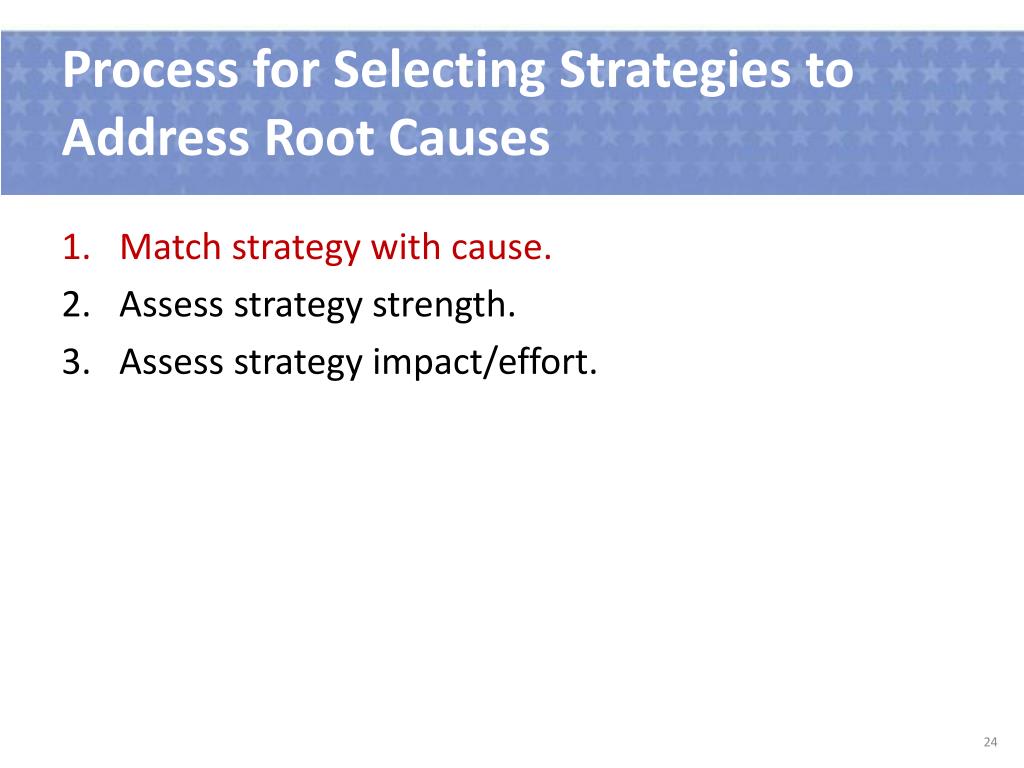 Process for Selecting Strategies to Address Root Causes

1. Match strategy with cause.
2. Assess strategy strength.
3. Assess strategy impact/effort.

24